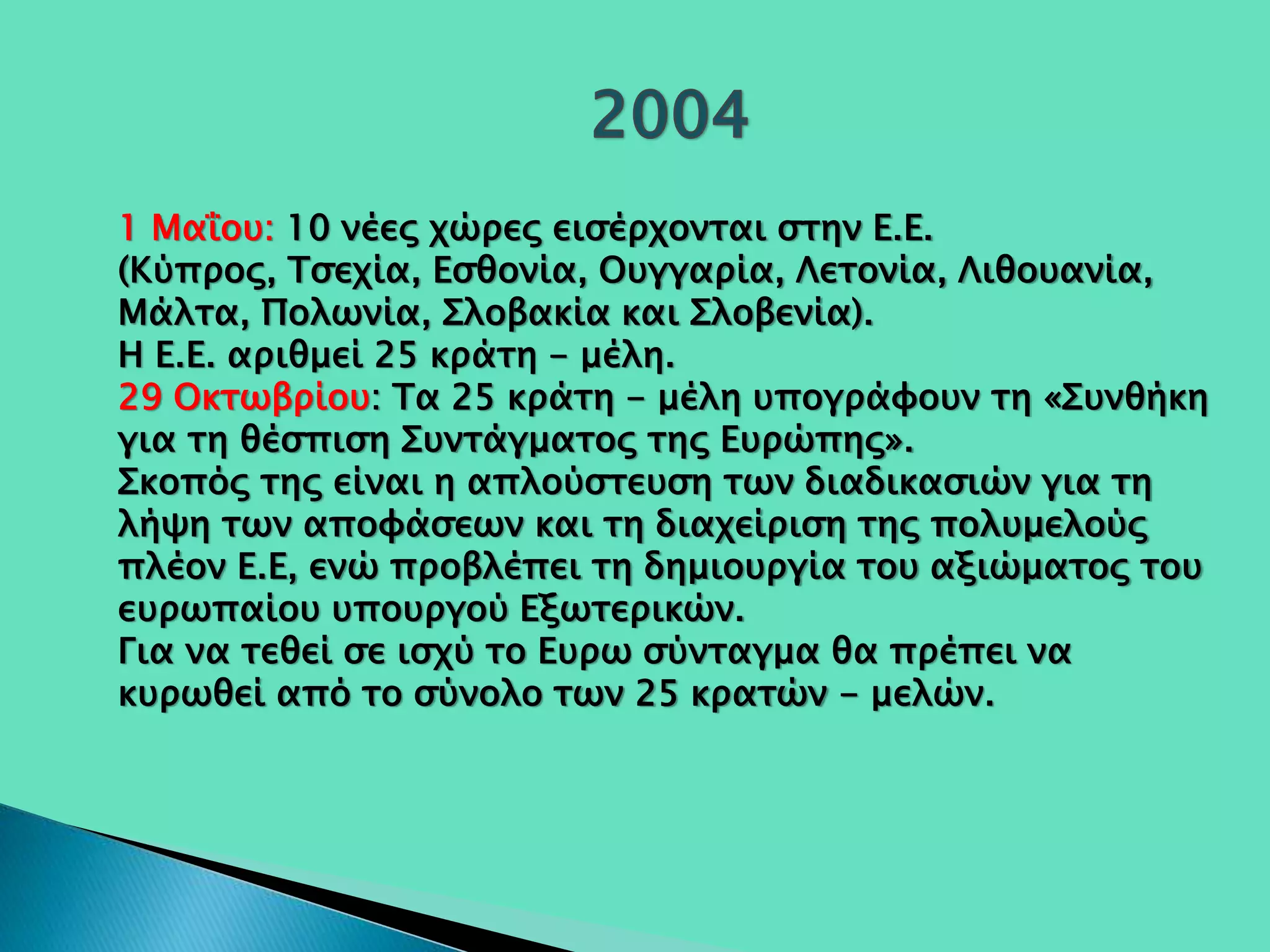 2004

1 Μαΐου: 10 νέες χώρες εισέρχονται στην Ε.Ε.
(Κύπρος, Τσεχία, Εσθονία, Ουγγαρία, Λετονία, Λιθουανία, Μάλτα, Πολωνία, Σλοβακία και Σλοβενία).
Η Ε.Ε. αριθμεί 25 κράτη – μέλη.
29 Οκτωβρίου: Τα 25 κράτη – μέλη υπογράφουν τη «Συνθήκη για τη θέσπιση Συντάγματος της Ευρώπης».
Σκοπός της είναι η απλούστευση των διαδικασιών για τη λήψη των αποφάσεων και τη διαχείριση της πολυμελούς πλέον Ε.Ε, ενώ προβλέπει τη δημιουργία του αξιώματος του ευρωπαίου υπουργού Εξωτερικών.
Για να τεθεί σε ισχύ το Ευρω σύνταγμα θα πρέπει να κυρωθεί από το σύνολο των 25 κρατών – μελών.